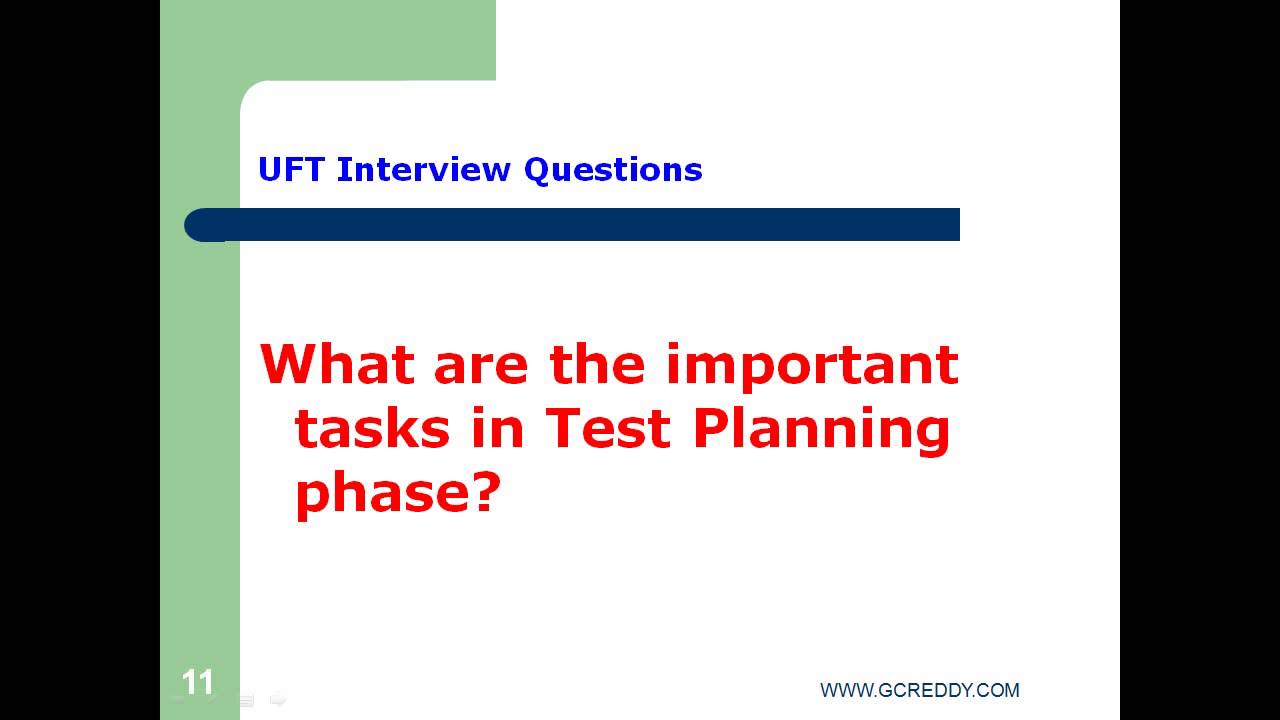 UFT Interview Questions

What are the important tasks in Test Planning phase?

11

WWW.GCREDDY.COM